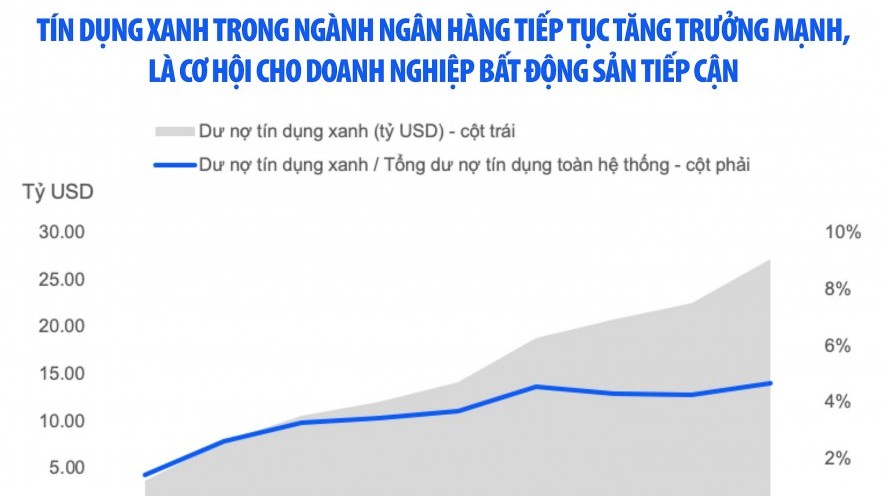 TÍN DỤNG XANH TRONG NGÀNH NGÂN HÀNG TIẾP TỤC TĂNG TRƯỞNG MẠNH, LÀ CƠ HỘI CHO DOANH NGHIỆP BẤT ĐỘNG SẢN TIẾP CẬN

Dư nợ tín dụng xanh (tỷ USD) - cột trái

Dư nợ tín dụng xanh / Tổng dư nợ tín dụng toàn hệ thống - cột phải

Tỷ USD

30.00
25.00
20.00
15.00
10.00
5.00

10%
8%
6%
4%
2%